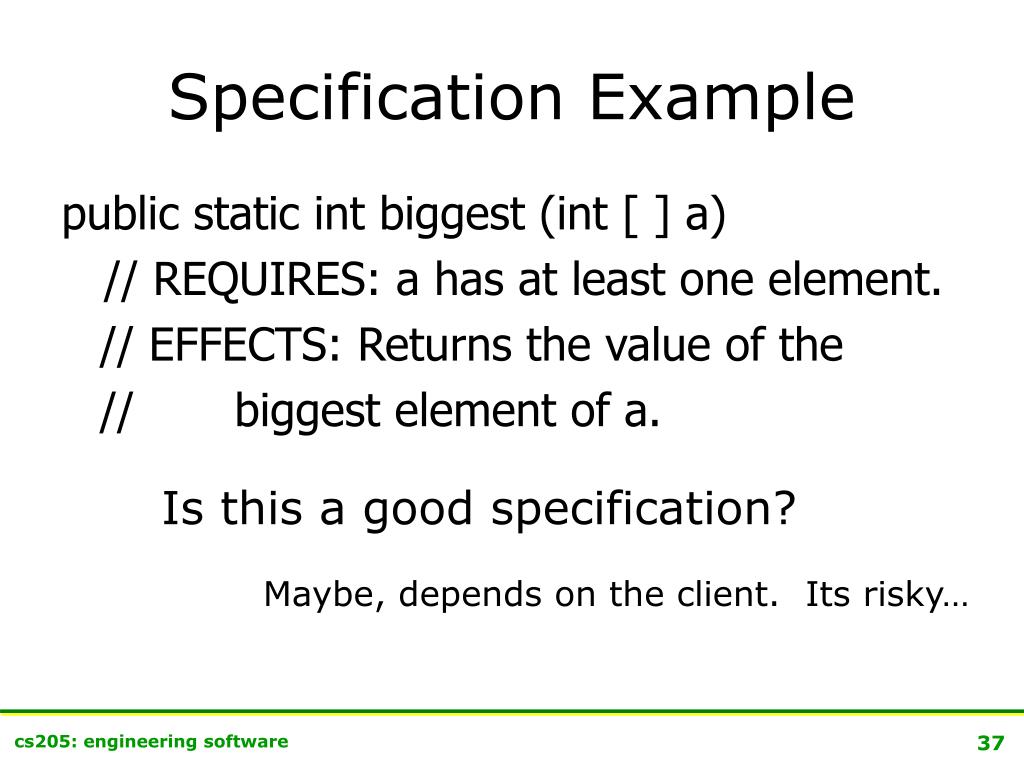 Specification Example

public static int biggest (int [ ] a)
// REQUIRES: a has at least one element.
// EFFECTS: Returns the value of the
// biggest element of a.

Is this a good specification?

Maybe, depends on the client. Its risky…

cs205: engineering software

37